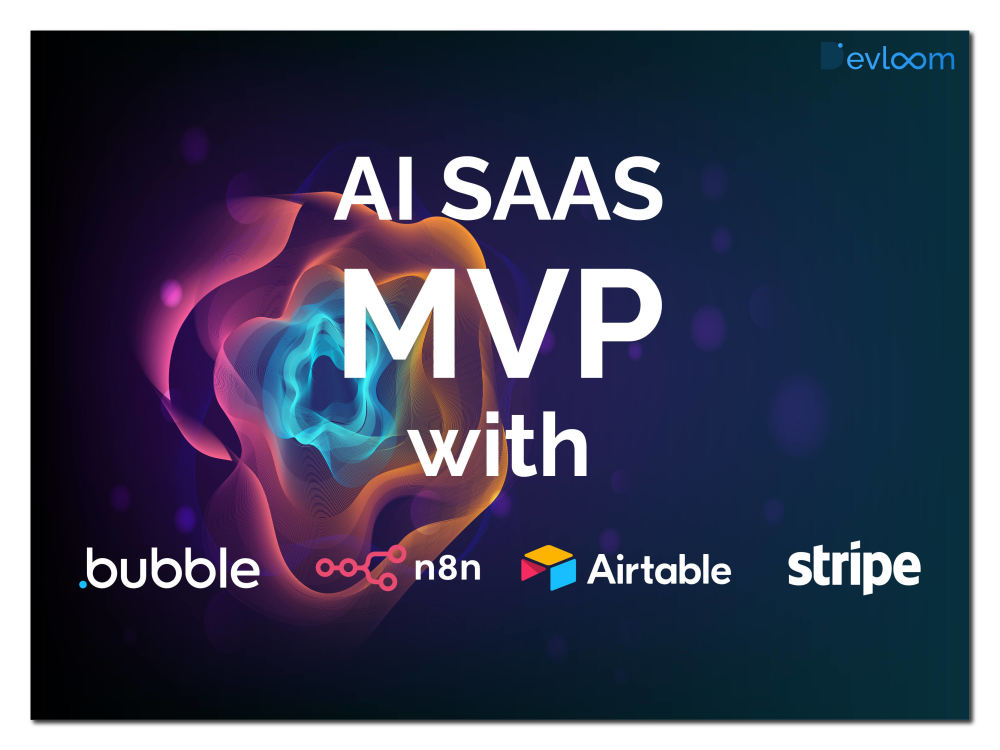 Devloom

AI SAAS
MVP
with

.bubble n8n Airtable stripe